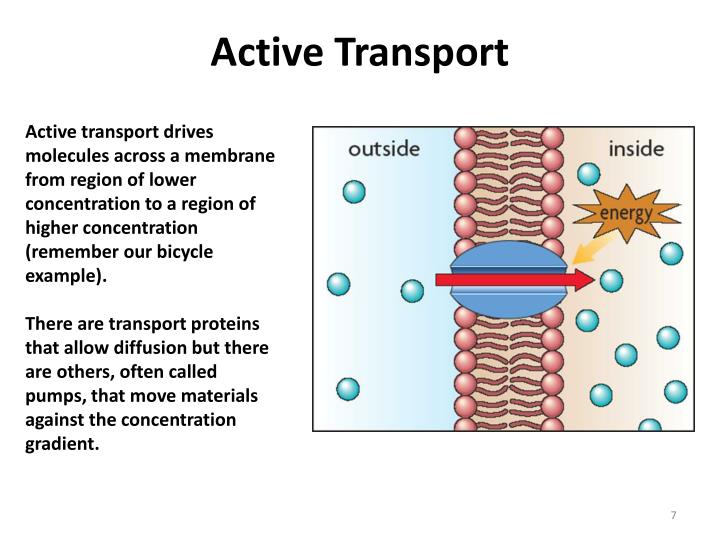 Active Transport

Active transport drives molecules across a membrane from region of lower concentration to a region of higher concentration (remember our bicycle example).

There are transport proteins that allow diffusion but there are others, often called pumps, that move materials against the concentration gradient.

outside

inside

energy

7